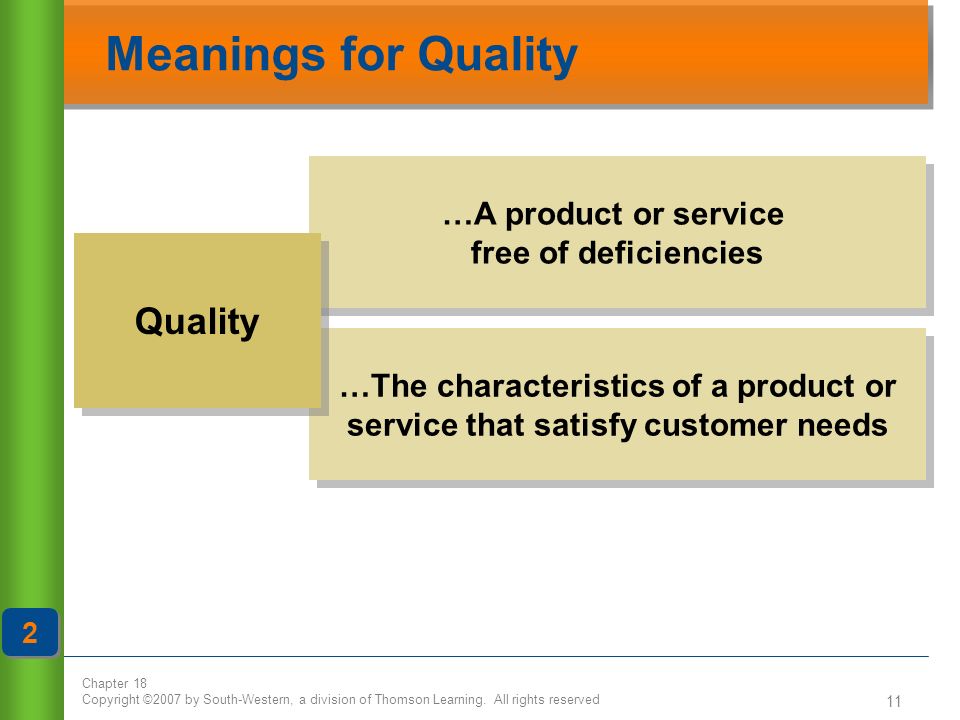 Meanings for Quality

Quality

…A product or service free of deficiencies

…The characteristics of a product or service that satisfy customer needs

2

Chapter 18
Copyright ©2007 by South-Western, a division of Thomson Learning. All rights reserved

11